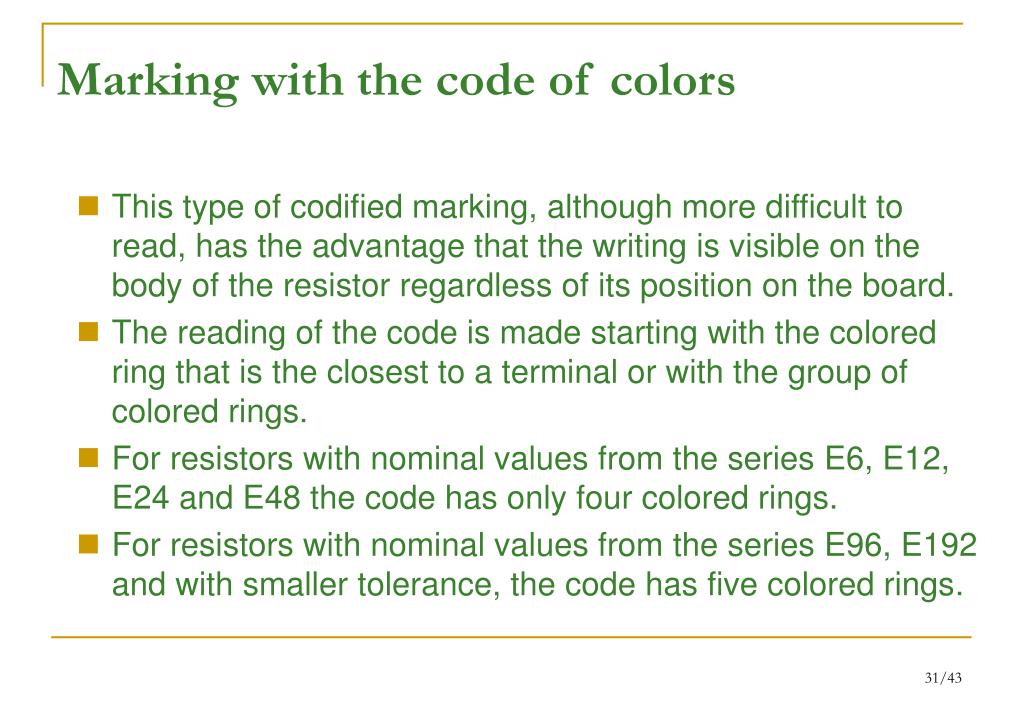 Marking with the code of colors

This type of codified marking, although more difficult to read, has the advantage that the writing is visible on the body of the resistor regardless of its position on the board.

The reading of the code is made starting with the colored ring that is the closest to a terminal or with the group of colored rings.

For resistors with nominal values from the series E6, E12, E24 and E48 the code has only four colored rings.

For resistors with nominal values from the series E96, E192 and with smaller tolerance, the code has five colored rings.

31/43